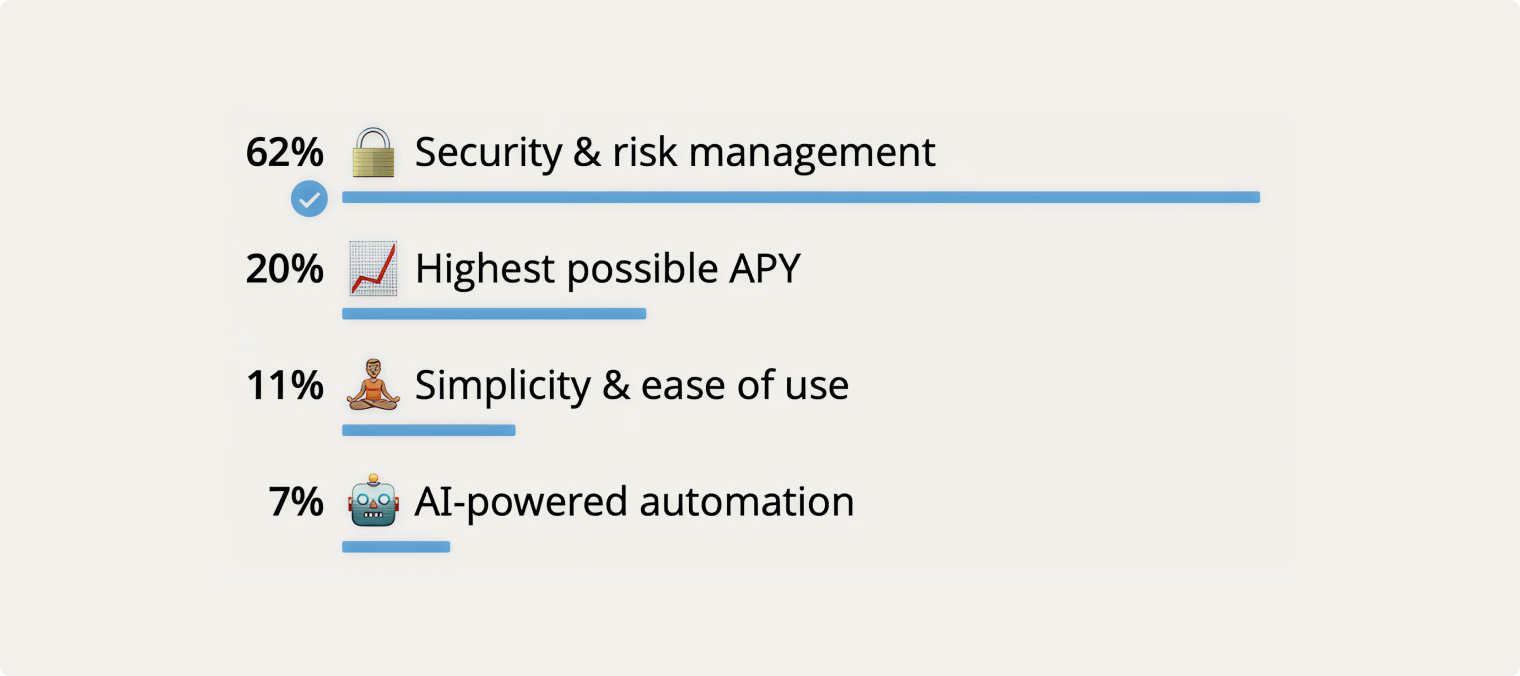 62% 🔒 Security & risk management

20% 📈 Highest possible APY

11% 🧘 Simplicity & ease of use

7% 🤖 AI-powered automation